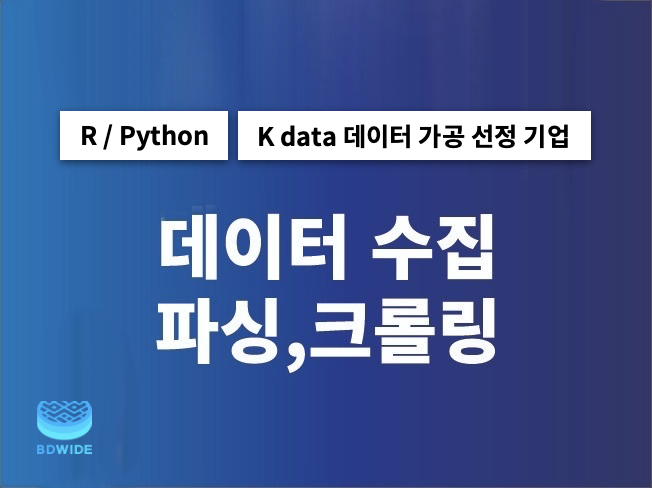 R / Python

K data 데이터 가공 선정 기업

데이터 수집
파싱,크롤링

BDWIDE